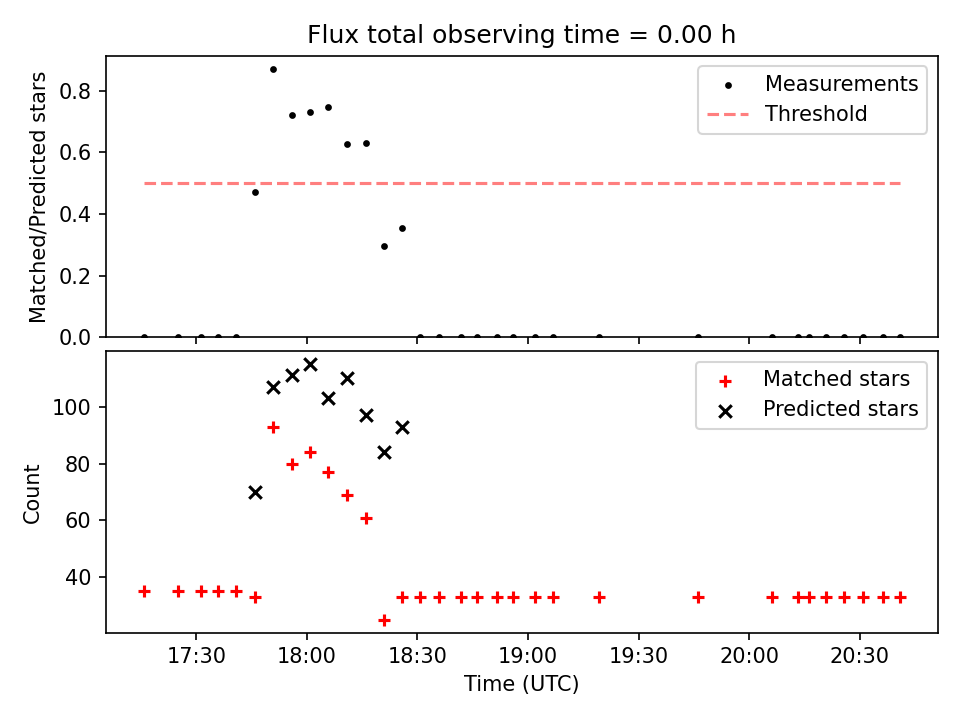 Flux total observing time = 0.00 h

Matched/Predicted stars

0.8
0.6
0.4
0.2
0.0

Measurements
Threshold

Count

100
80
60
40

Matched stars
Predicted stars

17:30
18:00
18:30
19:00
19:30
20:00
20:30

Time (UTC)